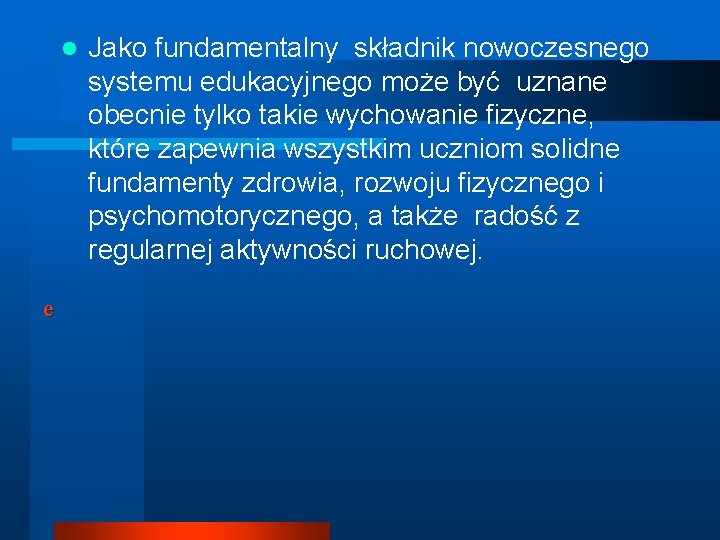 Jako fundamentalny składnik nowoczesnego systemu edukacyjnego może być uznane obecnie tylko takie wychowanie fizyczne, które zapewnia wszystkim uczniom solidne fundamenty zdrowia, rozwoju fizycznego i psychomotorycznego, a także radość z regularnej aktywności ruchowej.

e